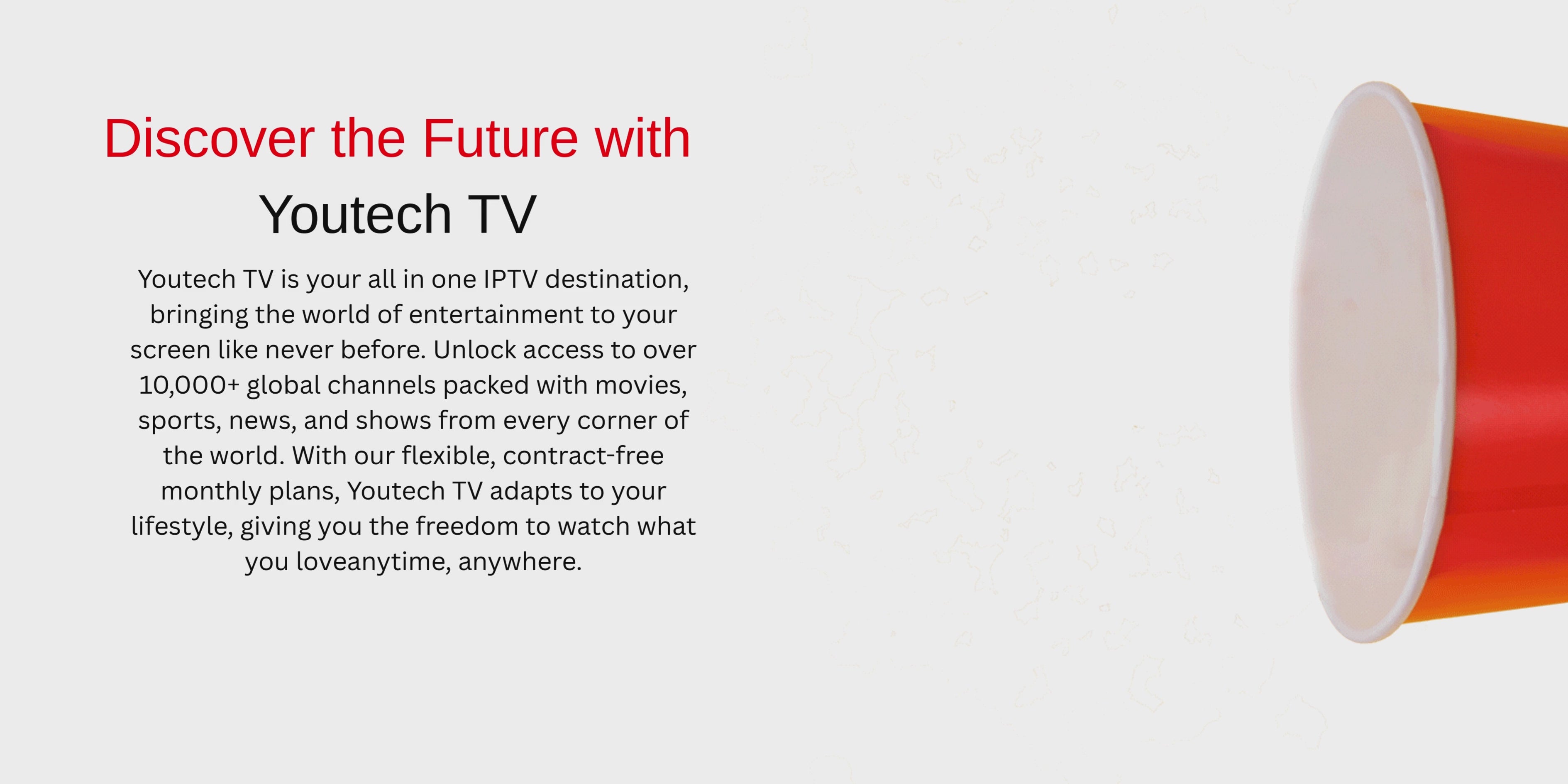 Discover the Future with
Youtech TV

Youtech TV is your all in one IPTV destination, bringing the world of entertainment to your screen like never before. Unlock access to over 10,000+ global channels packed with movies, sports, news, and shows from every corner of the world. With our flexible, contract-free monthly plans, Youtech TV adapts to your lifestyle, giving you the freedom to watch what you loveanytime, anywhere.